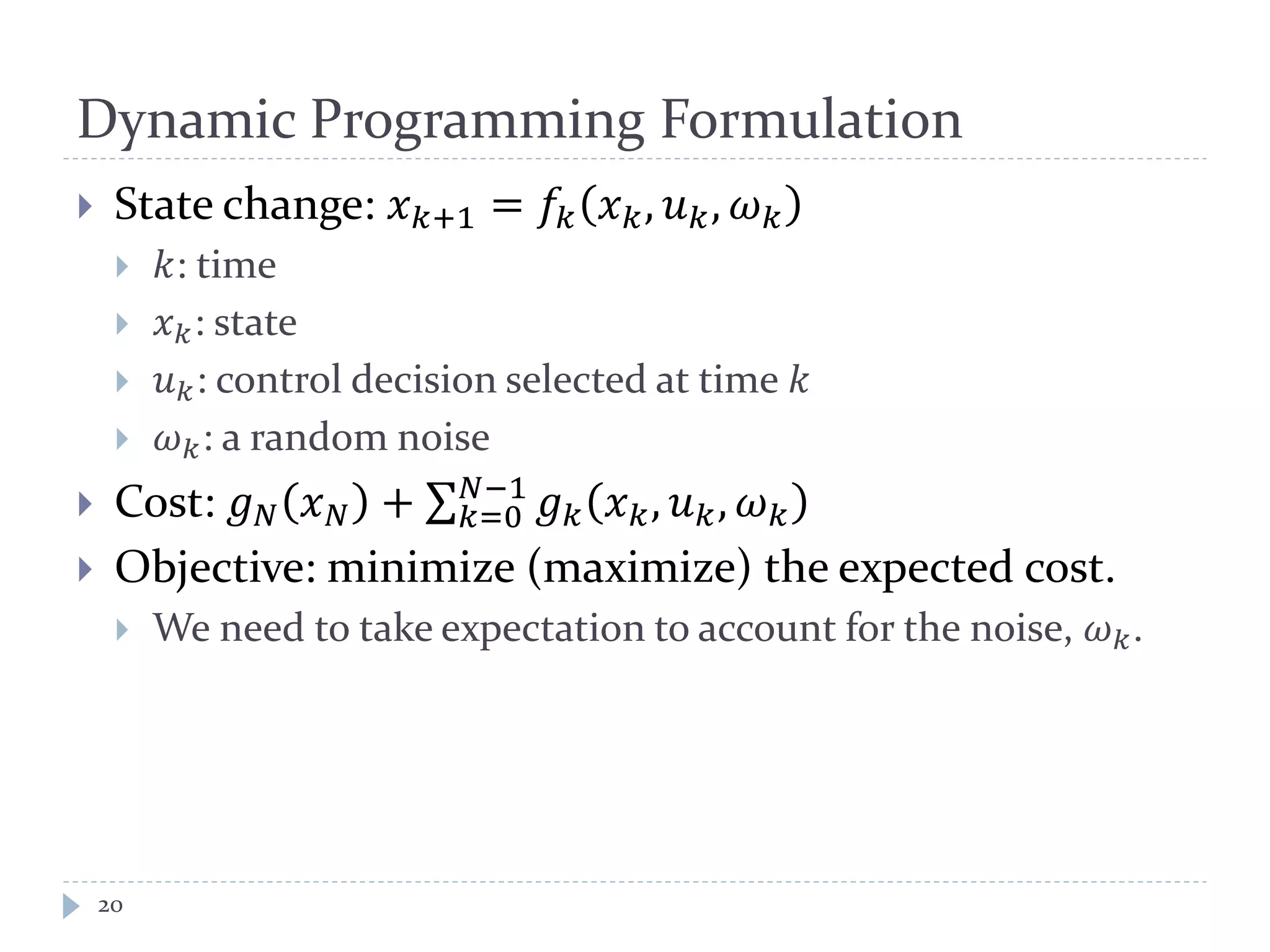 Dynamic Programming Formulation

State change: $x_{k+1} = f_k(x_k, u_k, \omega_k)$

$k$: time

$x_k$: state

$u_k$: control decision selected at time $k$

$\omega_k$: a random noise

Cost: $g_N(x_N) + \sum_{k=0}^{N-1} g_k(x_k, u_k, \omega_k)$

Objective: minimize (maximize) the expected cost.

We need to take expectation to account for the noise, $\omega_k$.

20